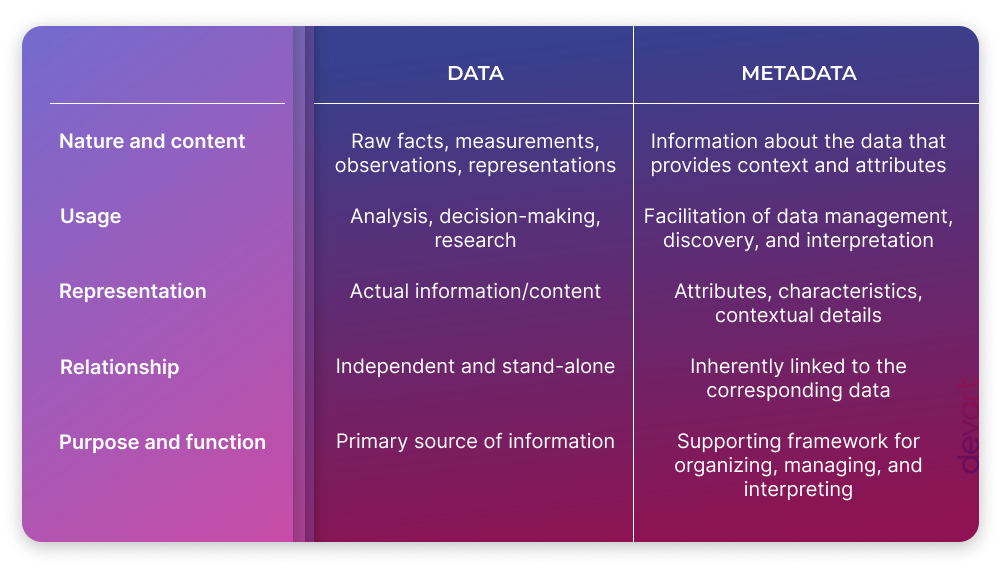 | | DATA | METADATA |
|---|---|---|
| Nature and content | Raw facts, measurements, observations, representations | Information about the data that provides context and attributes |
| Usage | Analysis, decision-making, research | Facilitation of data management, discovery, and interpretation |
| Representation | Actual information/content | Attributes, characteristics, contextual details |
| Relationship | Independent and stand-alone | Inherently linked to the corresponding data |
| Purpose and function | Primary source of information | Supporting framework for organizing, managing, and interpreting |

devart